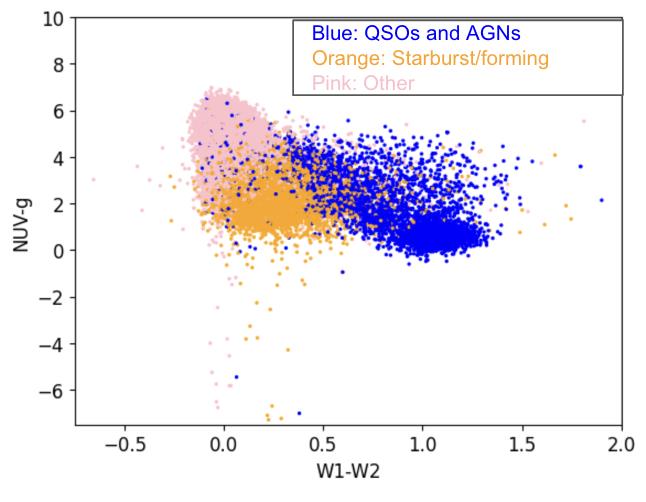 Blue: QSOs and AGNs
Orange: Starburst/forming
Pink: Other

10
8
6
4
2
0
−2
−4
−6

NUV-g

−0.5
0.0
0.5
1.0
1.5
2.0

W1-W2